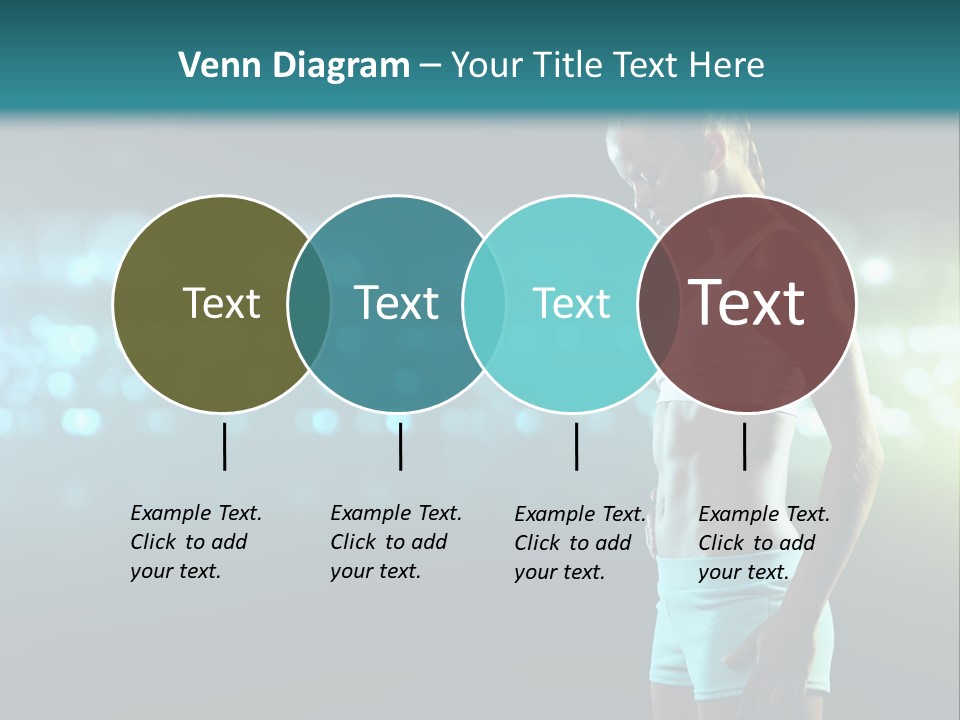 Venn Diagram – Your Title Text Here

Text

Text

Text

Text

Example Text. Click to add your text.

Example Text. Click to add your text.

Example Text. Click to add your text.

Example Text. Click to add your text.